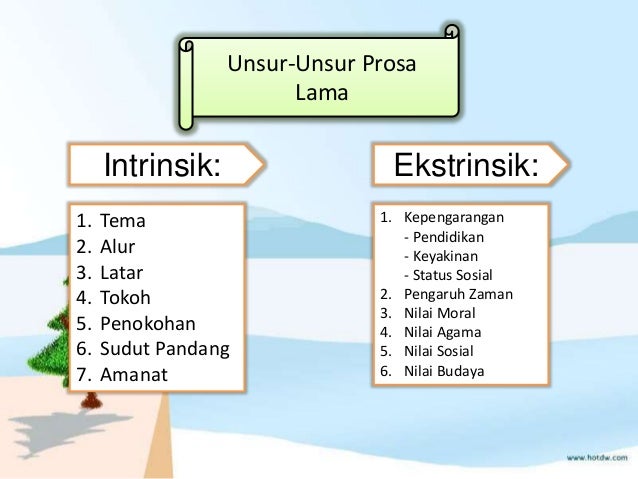 Unsur-Unsur Prosa Lama

Intrinsik:

1. Tema
2. Alur
3. Latar
4. Tokoh
5. Penokohan
6. Sudut Pandang
7. Amanat

Ekstrinsik:

1. Kepengarangan
- Pendidikan
- Keyakinan
- Status Sosial
2. Pengaruh Zaman
3. Nilai Moral
4. Nilai Agama
5. Nilai Sosial
6. Nilai Budaya

www.hotdw.com